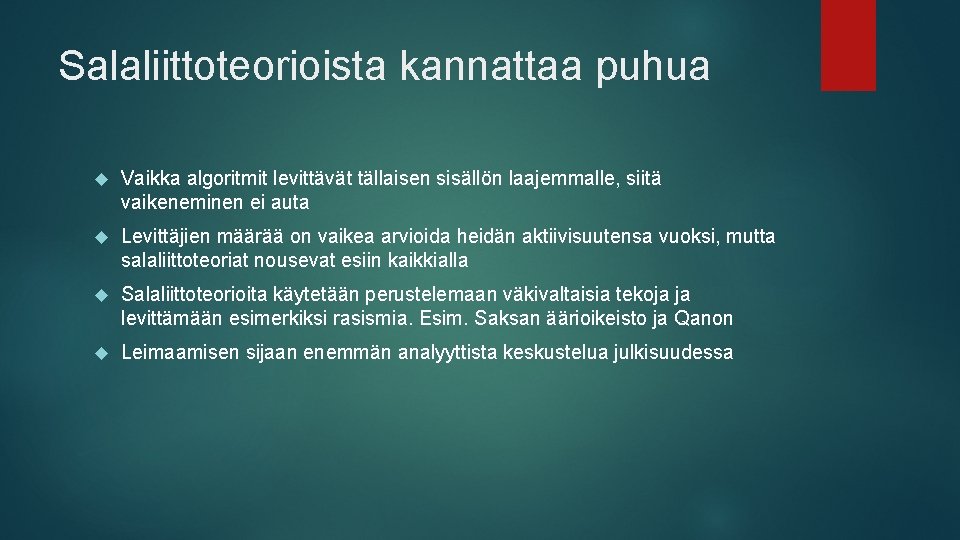 Salaliittoteorioista kannattaa puhua

Vaikka algoritmit levittävät tällaisen sisällön laajemmalle, siitä vaikeneminen ei auta

Levittäjien määrää on vaikea arvioida heidän aktiivisuutensa vuoksi, mutta salaliittoteoriat nousevat esiin kaikkialla

Salaliittoteorioita käytetään perustelemaan väkivaltaisia tekoja ja levittämään esimerkiksi rasismia. Esim. Saksan äärioikeisto ja Qanon

Leimaamisen sijaan enemmän analyyttista keskustelua julkisuudessa